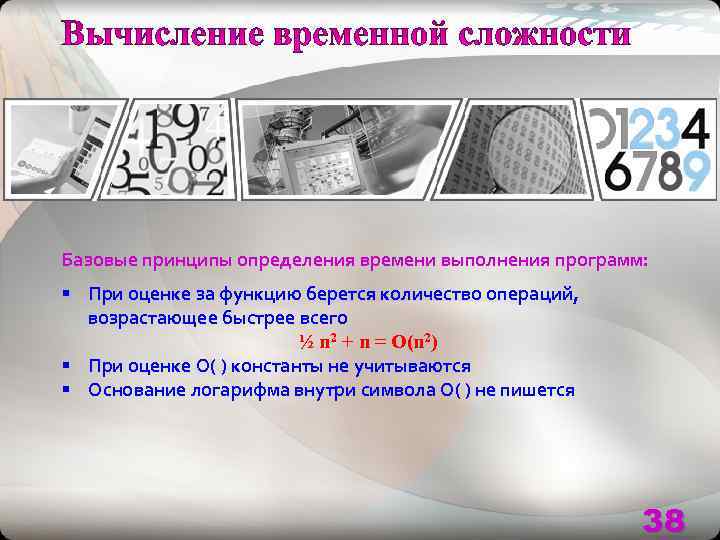 Вычисление временной сложности

01234
6789

Базовые принципы определения времени выполнения программ:

▪ При оценке за функцию берется количество операций, возрастающее быстрее всего

$\frac{1}{2} n^2 + n = O(n^2)$

▪ При оценке O( ) константы не учитываются
▪ Основание логарифма внутри символа O( ) не пишется

38